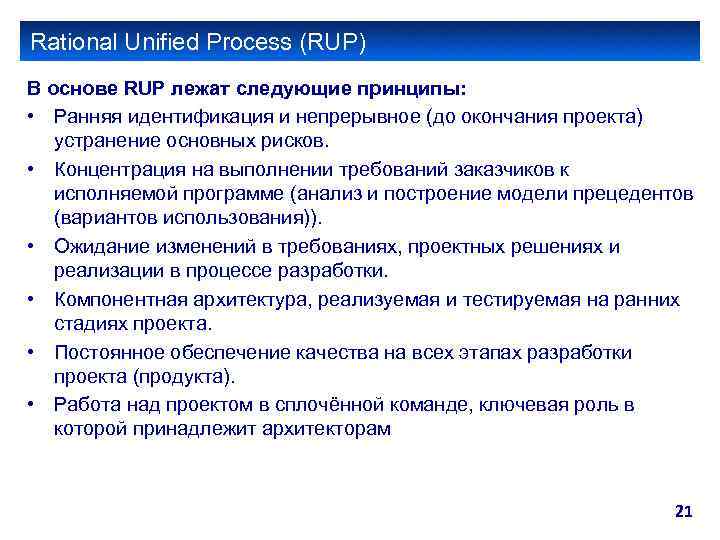 Rational Unified Process (RUP)

В основе RUP лежат следующие принципы:

• Ранняя идентификация и непрерывное (до окончания проекта) устранение основных рисков.
• Концентрация на выполнении требований заказчиков к исполняемой программе (анализ и построение модели прецедентов (вариантов использования)).
• Ожидание изменений в требованиях, проектных решениях и реализации в процессе разработки.
• Компонентная архитектура, реализуемая и тестируемая на ранних стадиях проекта.
• Постоянное обеспечение качества на всех этапах разработки проекта (продукта).
• Работа над проектом в сплочённой команде, ключевая роль в которой принадлежит архитекторам

21